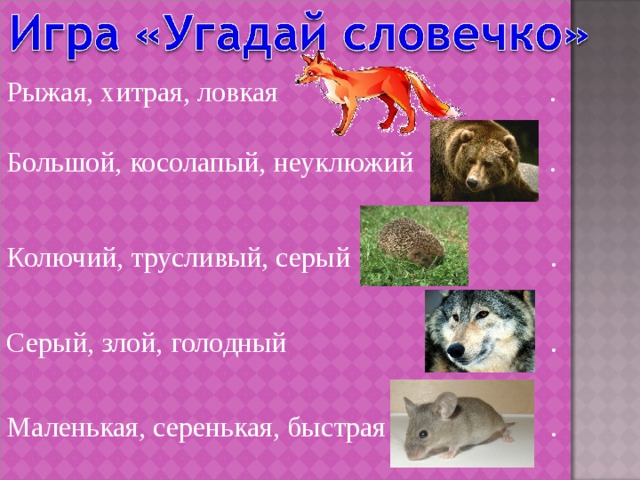 Игра «Угадай словечко»

Рыжая, хитрая, ловкая .

Большой, косолапый, неуклюжий .

Колючий, трусливый, серый .

Серый, злой, голодный .

Маленькая, серенькая, быстрая .